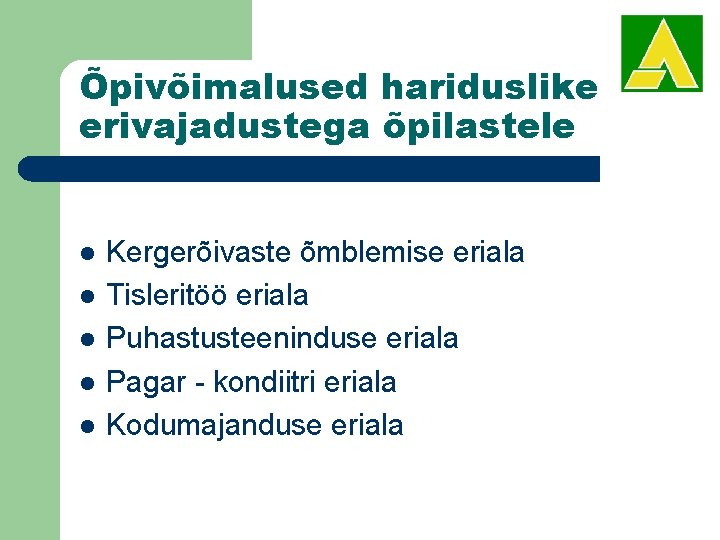 Õpivõimalused hariduslike erivajadustega õpilastele

- Kergerõivaste õmblemise eriala
- Tisleritöö eriala
- Puhastusteeninduse eriala
- Pagar - kondiitri eriala
- Kodumajanduse eriala